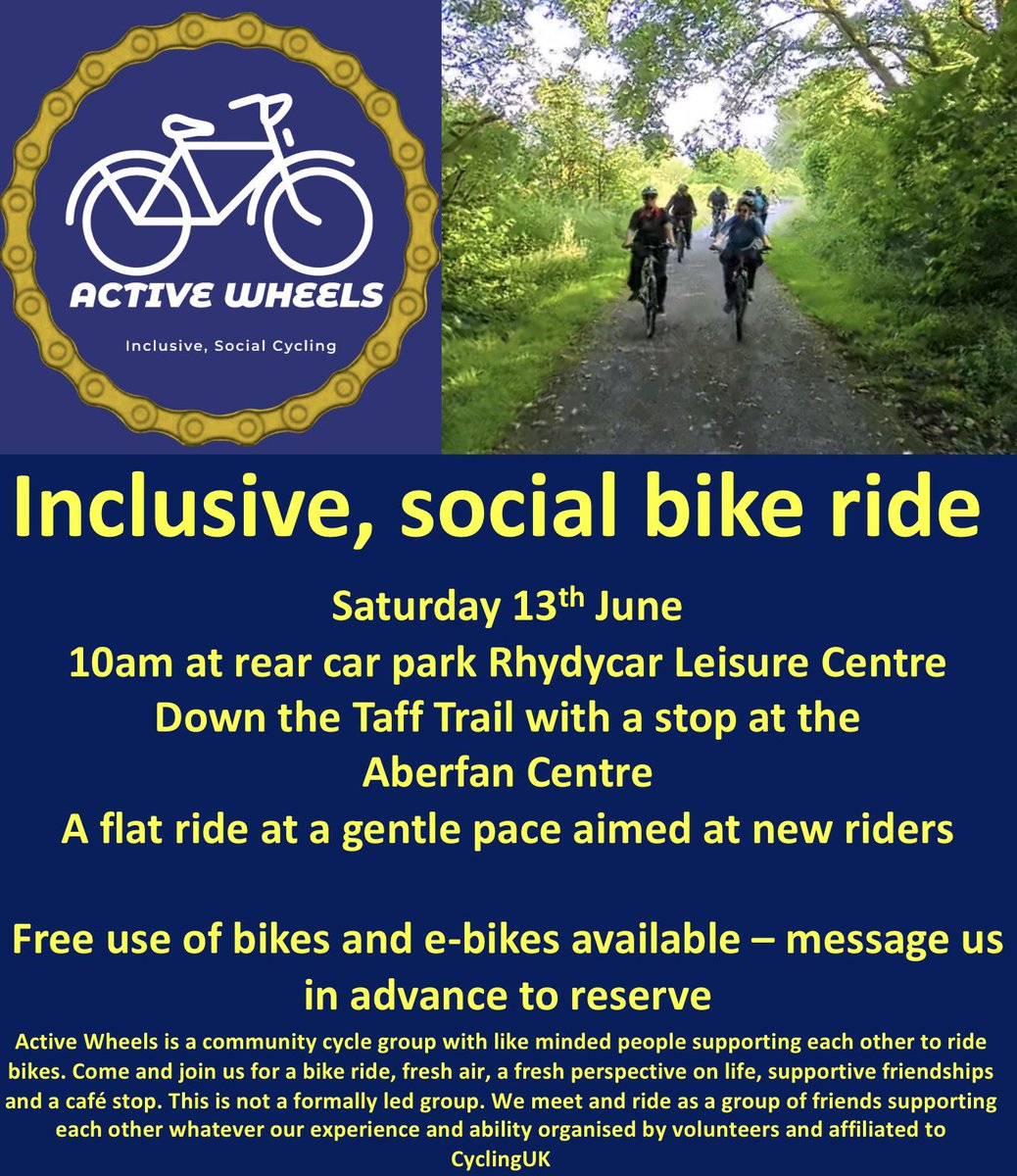 ACTIVE WHEELS

Inclusive, Social Cycling

Inclusive, social bike ride

Saturday 13$^{th}$ June
10am at rear car park Rhydycar Leisure Centre
Down the Taff Trail with a stop at the Aberfan Centre
A flat ride at a gentle pace aimed at new riders

Free use of bikes and e-bikes available – message us in advance to reserve

Active Wheels is a community cycle group with like minded people supporting each other to ride bikes. Come and join us for a bike ride, fresh air, a fresh perspective on life, supportive friendships and a café stop. This is not a formally led group. We meet and ride as a group of friends supporting each other whatever our experience and ability organised by volunteers and affiliated to CyclingUK